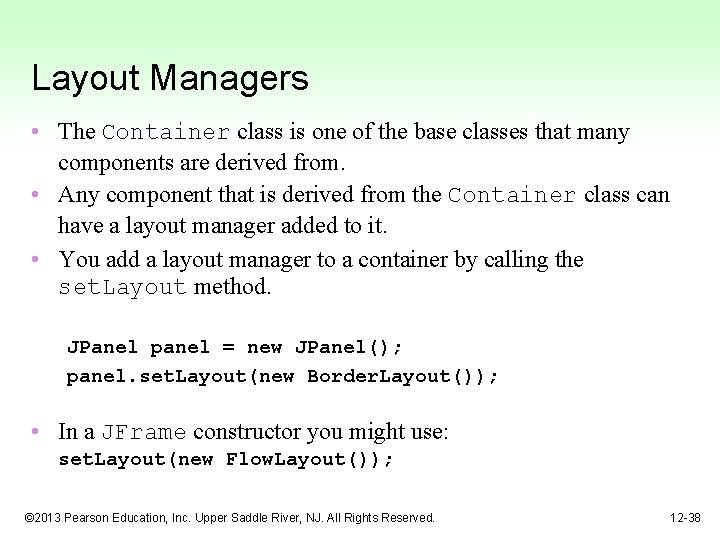 Layout Managers

• The Container class is one of the base classes that many components are derived from.

• Any component that is derived from the Container class can have a layout manager added to it.

• You add a layout manager to a container by calling the setLayout method.

JPanel panel = new JPanel();
panel.setLayout(new BorderLayout());

• In a JFrame constructor you might use:
setLayout(new FlowLayout());

©2013 Pearson Education, Inc. Upper Saddle River, NJ. All Rights Reserved.

12-38